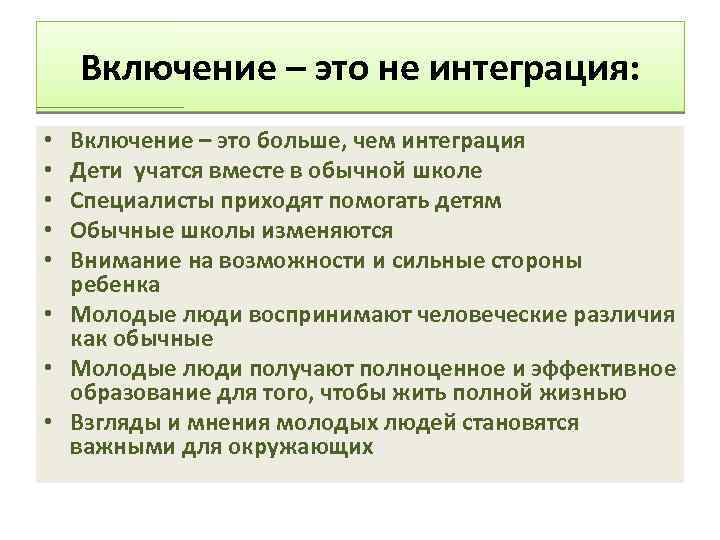 Включение – это не интеграция:

• Включение – это больше, чем интеграция
• Дети учатся вместе в обычной школе
• Специалисты приходят помогать детям
• Обычные школы изменяются
• Внимание на возможности и сильные стороны ребенка
• Молодые люди воспринимают человеческие различия как обычные
• Молодые люди получают полноценное и эффективное образование для того, чтобы жить полной жизнью
• Взгляды и мнения молодых людей становятся важными для окружающих